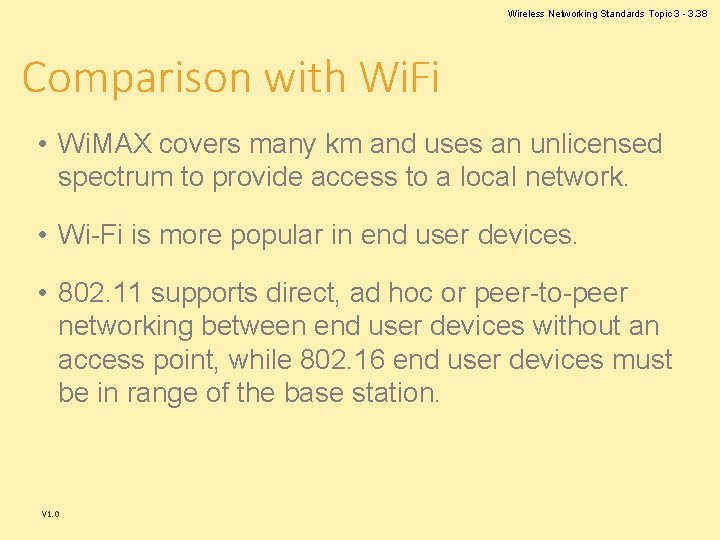 Wireless Networking Standards Topic 3 - 3.38

Comparison with WiFi

• WiMAX covers many km and uses an unlicensed spectrum to provide access to a local network.

• Wi-Fi is more popular in end user devices.

• 802.11 supports direct, ad hoc or peer-to-peer networking between end user devices without an access point, while 802.16 end user devices must be in range of the base station.

V1.0